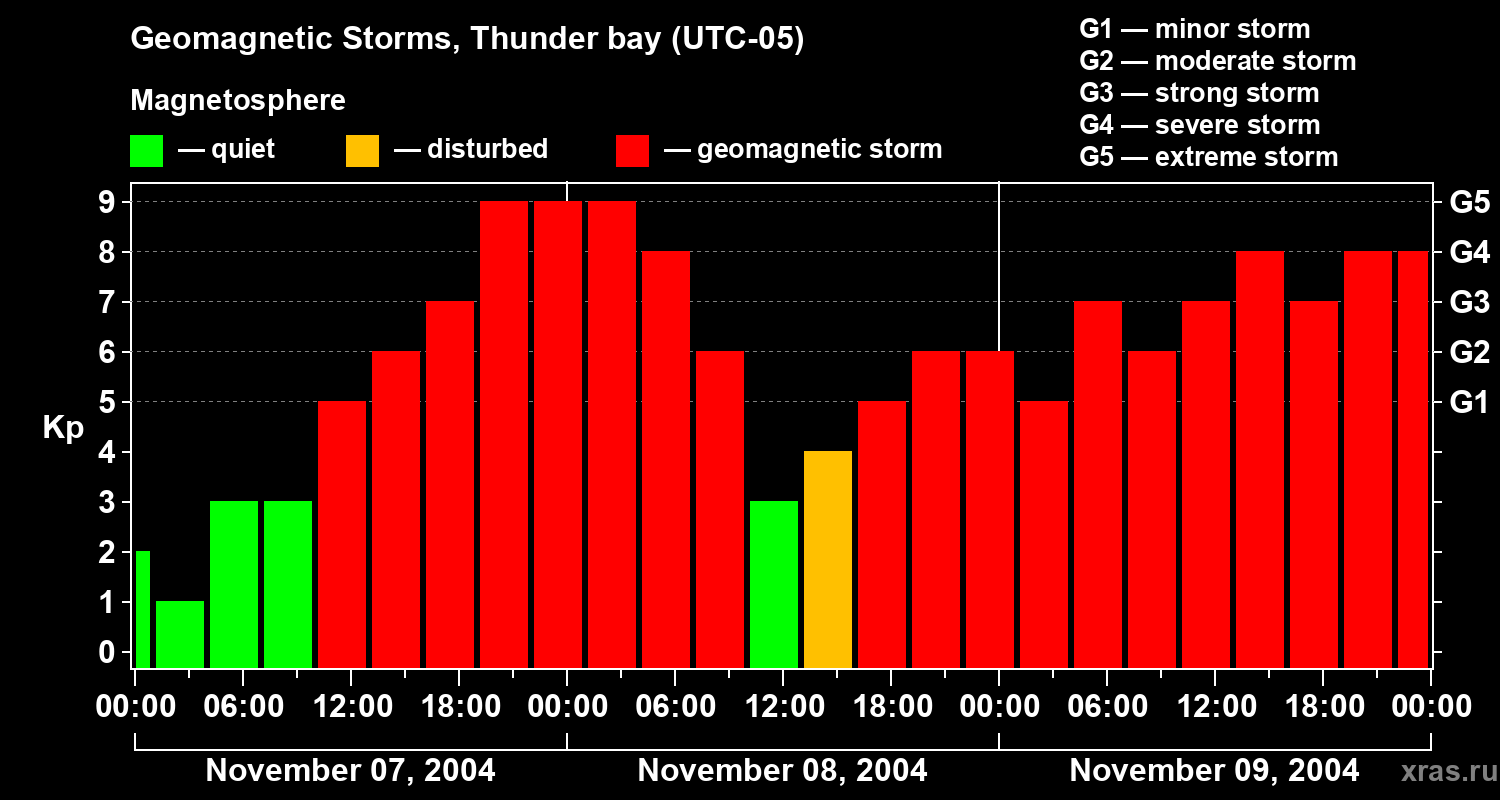 Geomagnetic Storms, Thunder bay (UTC-05)

Magnetosphere

— quiet — disturbed — geomagnetic storm

G1 — minor storm
G2 — moderate storm
G3 — strong storm
G4 — severe storm
G5 — extreme storm

Kp

9
8
7
6
5
4
3
2
1
0

G5
G4
G3
G2
G1

00:00 06:00 12:00 18:00 00:00 06:00 12:00 18:00 00:00 06:00 12:00 18:00 00:00

November 07, 2004 November 08, 2004 November 09, 2004

xras.ru